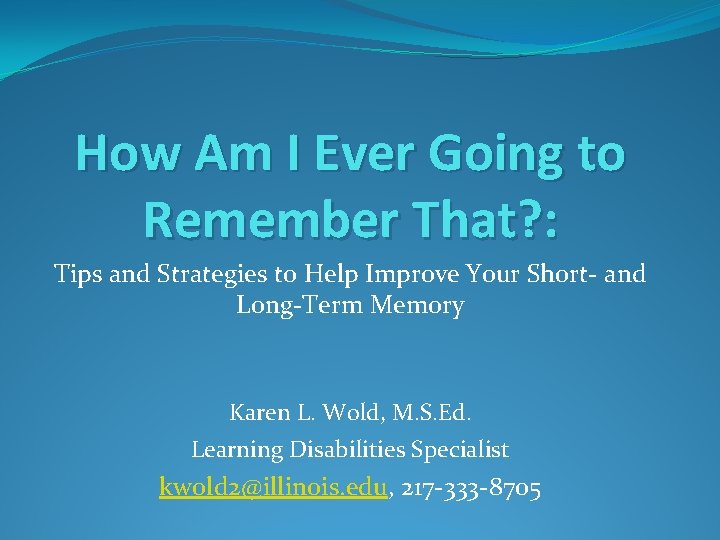 How Am I Ever Going to Remember That?:

Tips and Strategies to Help Improve Your Short- and Long-Term Memory

Karen L. Wold, M.S.Ed.

Learning Disabilities Specialist

kwold2@illinois.edu, 217-333-8705